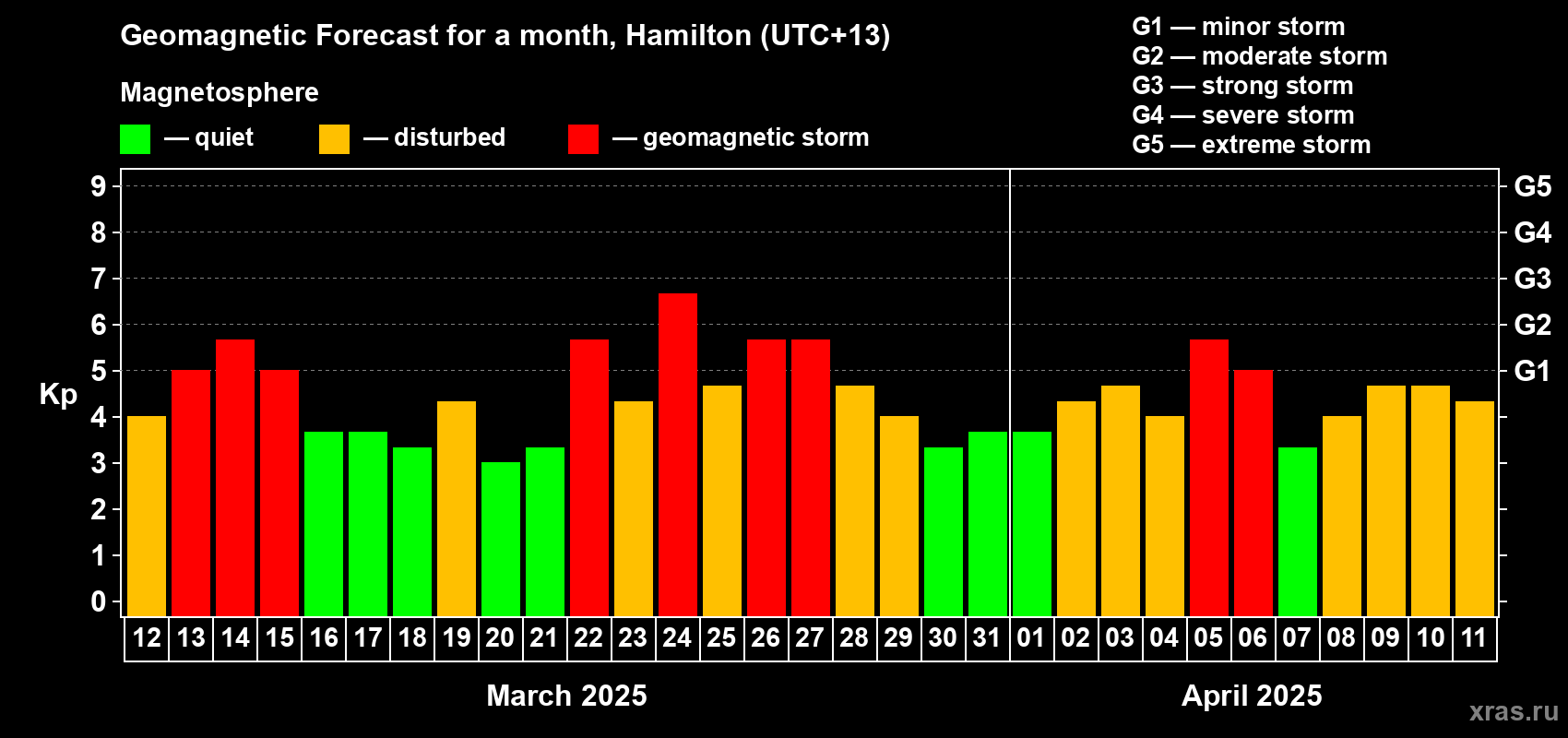 Geomagnetic Forecast for a month, Hamilton (UTC+13)

Magnetosphere

— quiet — disturbed — geomagnetic storm

G1 — minor storm
G2 — moderate storm
G3 — strong storm
G4 — severe storm
G5 — extreme storm

Kp

9
8
7
6
5
4
3
2
1
0

G5
G4
G3
G2
G1

12 13 14 15 16 17 18 19 20 21 22 23 24 25 26 27 28 29 30 31 01 02 03 04 05 06 07 08 09 10 11

March 2025

April 2025

xras.ru